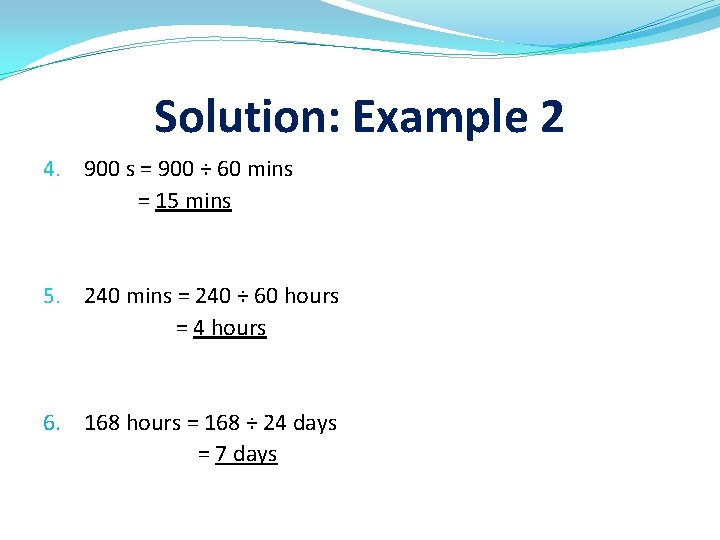 Solution: Example 2

4. 900 s = 900 ÷ 60 mins
= 15 mins

5. 240 mins = 240 ÷ 60 hours
= 4 hours

6. 168 hours = 168 ÷ 24 days
= 7 days